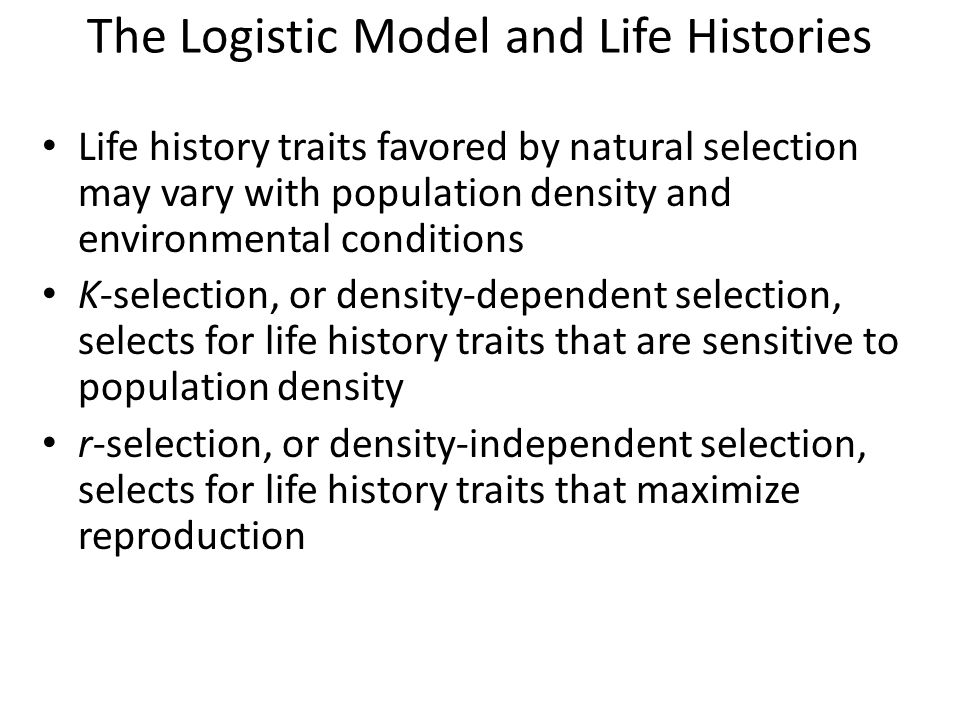 The Logistic Model and Life Histories

• Life history traits favored by natural selection may vary with population density and environmental conditions
• K-selection, or density-dependent selection, selects for life history traits that are sensitive to population density
• r-selection, or density-independent selection, selects for life history traits that maximize reproduction